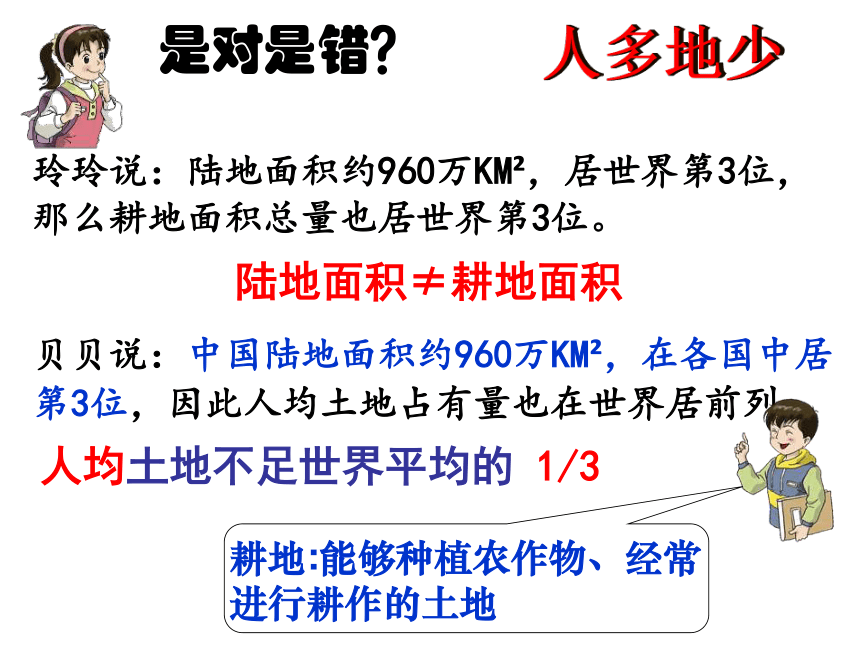 是对是错？

人多地少

玲玲说：陆地面积约960万KM²，居世界第3位，那么耕地面积总量也居世界第3位。

陆地面积≠耕地面积

贝贝说：中国陆地面积约960万KM²，在各国中居第3位，因此人均土地占有量也在世界居前列

人均土地不足世界平均的 1/3

耕地:能够种植农作物、经常进行耕作的土地